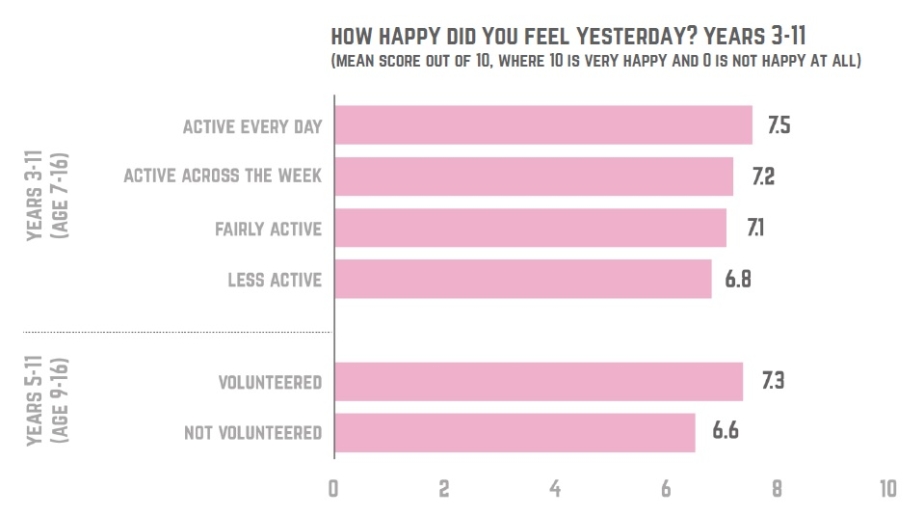 HOW HAPPY DID YOU FEEL YESTERDAY? YEARS 3-11
(MEAN SCORE OUT OF 10, WHERE 10 IS VERY HAPPY AND 0 IS NOT HAPPY AT ALL)

YEARS 3-11 (AGE 7-16)

ACTIVE EVERY DAY 7.5
ACTIVE ACROSS THE WEEK 7.2
FAIRLY ACTIVE 7.1
LESS ACTIVE 6.8

YEARS 5-11 (AGE 9-16)

VOLUNTEERED 7.3
NOT VOLUNTEERED 6.6

0 2 4 6 8 10